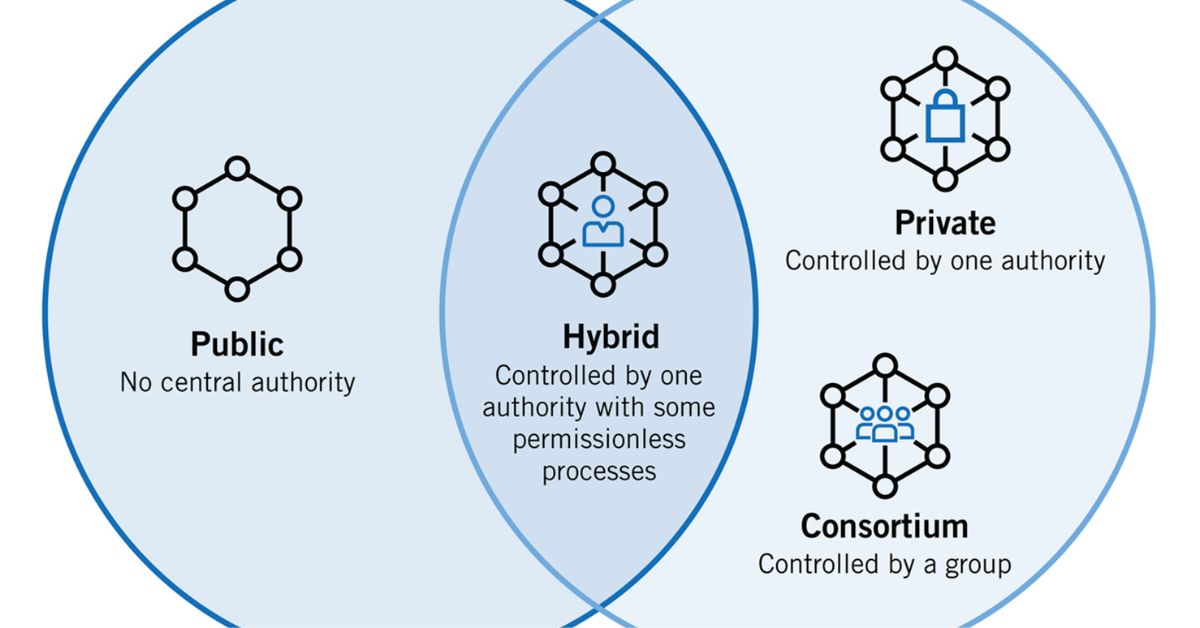 Public
No central authority

Hybrid
Controlled by one authority with some permissionless processes

Private
Controlled by one authority

Consortium
Controlled by a group